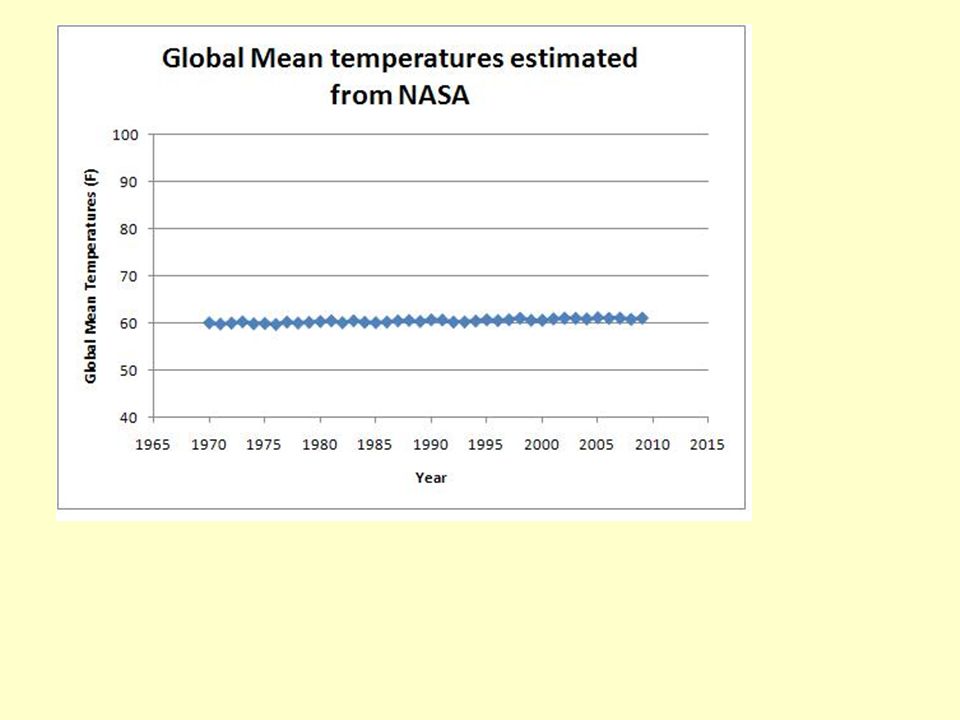 Global Mean temperatures estimated from NASA

Global Mean Temperatures (F)

100
90
80
70
60
50
40

1965 1970 1975 1980 1985 1990 1995 2000 2005 2010 2015

Year